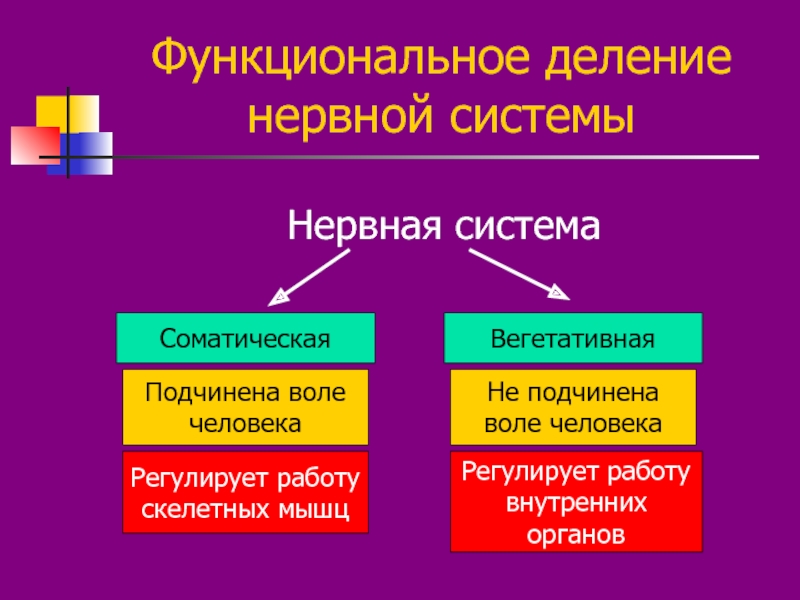 Функциональное деление нервной системы

Нервная система

Соматическая

Подчинена воле человека

Регулирует работу скелетных мышц

Вегетативная

Не подчинена воле человека

Регулирует работу внутренних органов